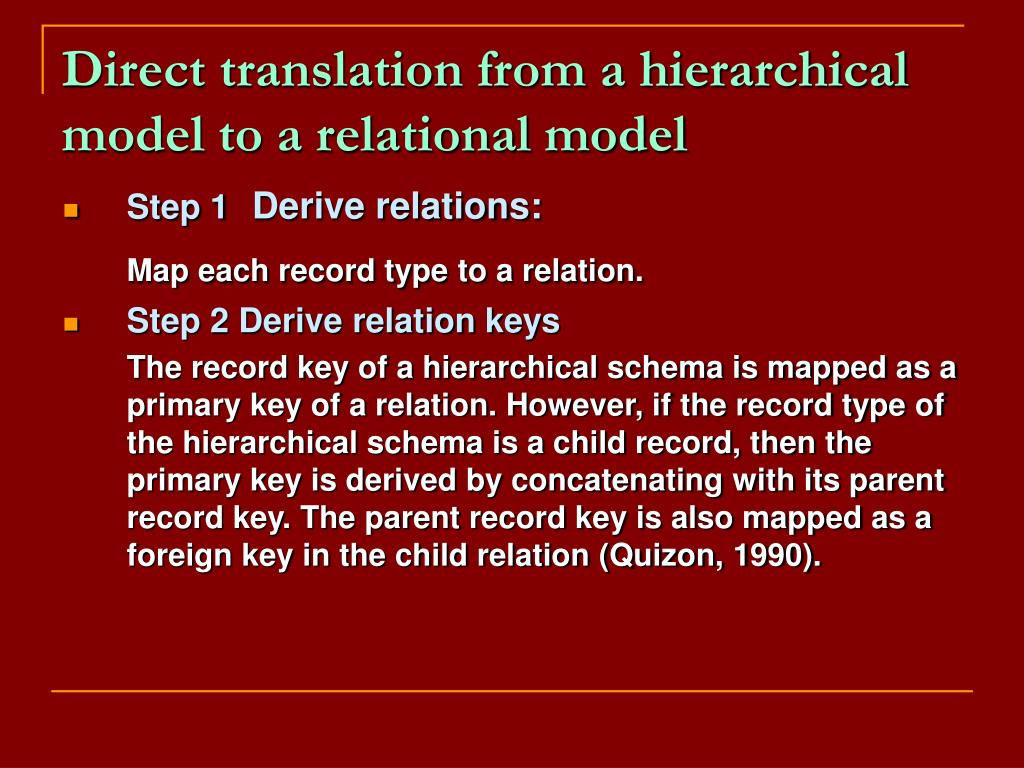 Direct translation from a hierarchical model to a relational model

Step 1 Derive relations:

Map each record type to a relation.

Step 2 Derive relation keys

The record key of a hierarchical schema is mapped as a primary key of a relation. However, if the record type of the hierarchical schema is a child record, then the primary key is derived by concatenating with its parent record key. The parent record key is also mapped as a foreign key in the child relation (Quizon, 1990).